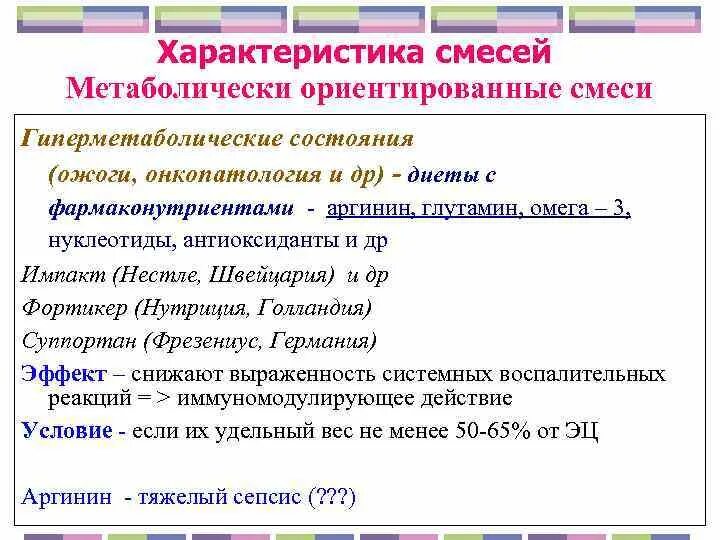 Характеристика смесей
Метаболически ориентированные смеси

Гиперметаболические состояния (ожоги, онкопатология и др) - диеты с фармаконутриентами - аргинин, глутамин, омега – 3, нуклеотиды, антиоксиданты и др

Импакт (Нестле, Швейцария) и др
Фортикер (Нутриция, Голландия)
Суппортан (Фрезениус, Германия)

Эффект – снижают выраженность системных воспалительных реакций = > иммуномодулирующее действие

Условие - если их удельный вес не менее 50-65% от ЭЦ

Аргинин - тяжелый сепсис (???)